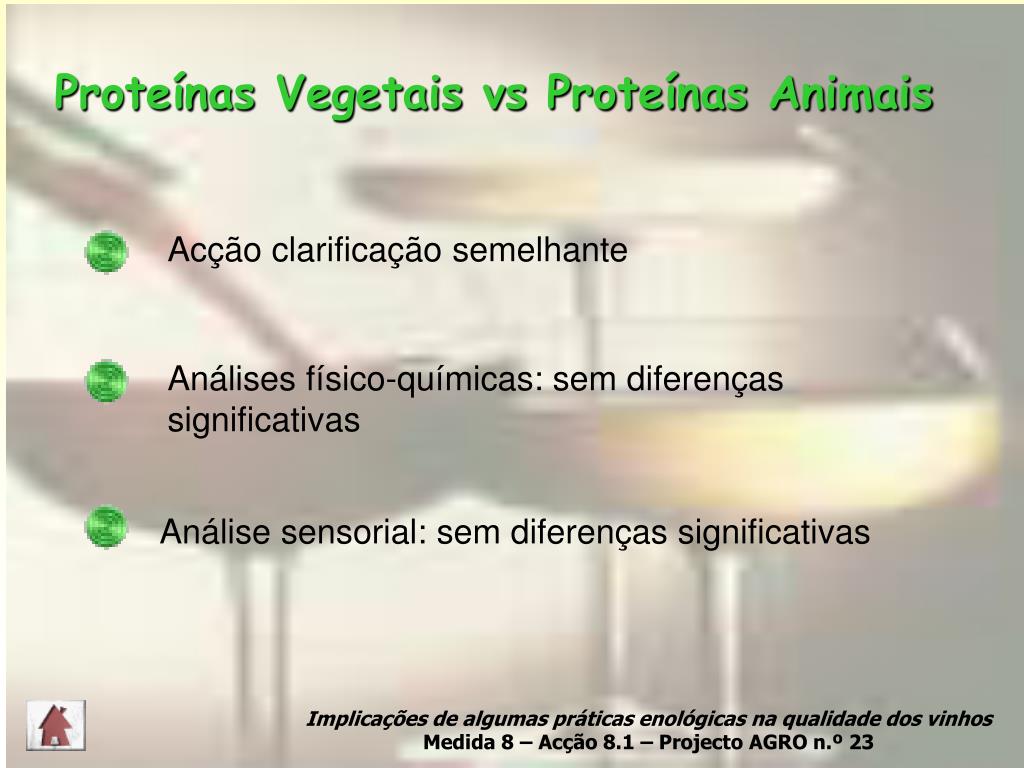 Proteínas Vegetais vs Proteínas Animais

Acção clarificação semelhante

Análises físico-químicas: sem diferenças significativas

Análise sensorial: sem diferenças significativas

Implicações de algumas práticas enológicas na qualidade dos vinhos
Medida 8 – Acção 8.1 – Projecto AGRO n.º 23